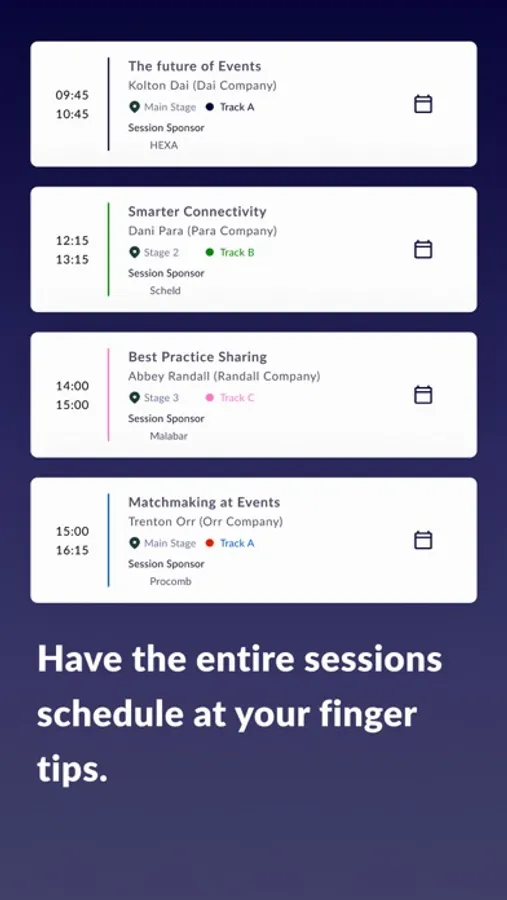 09:45
10:45

The future of Events
Kolton Dai (Dai Company)
Main Stage Track A
Session Sponsor
HEXA

12:15
13:15

Smarter Connectivity
Dani Para (Para Company)
Stage 2 Track B
Session Sponsor
Scheld

14:00
15:00

Best Practice Sharing
Abbey Randall (Randall Company)
Stage 3 Track C
Session Sponsor
Malabar

15:00
16:15

Matchmaking at Events
Trenton Orr (Orr Company)
Main Stage Track A
Session Sponsor
Procomb

Have the entire sessions schedule at your finger tips.